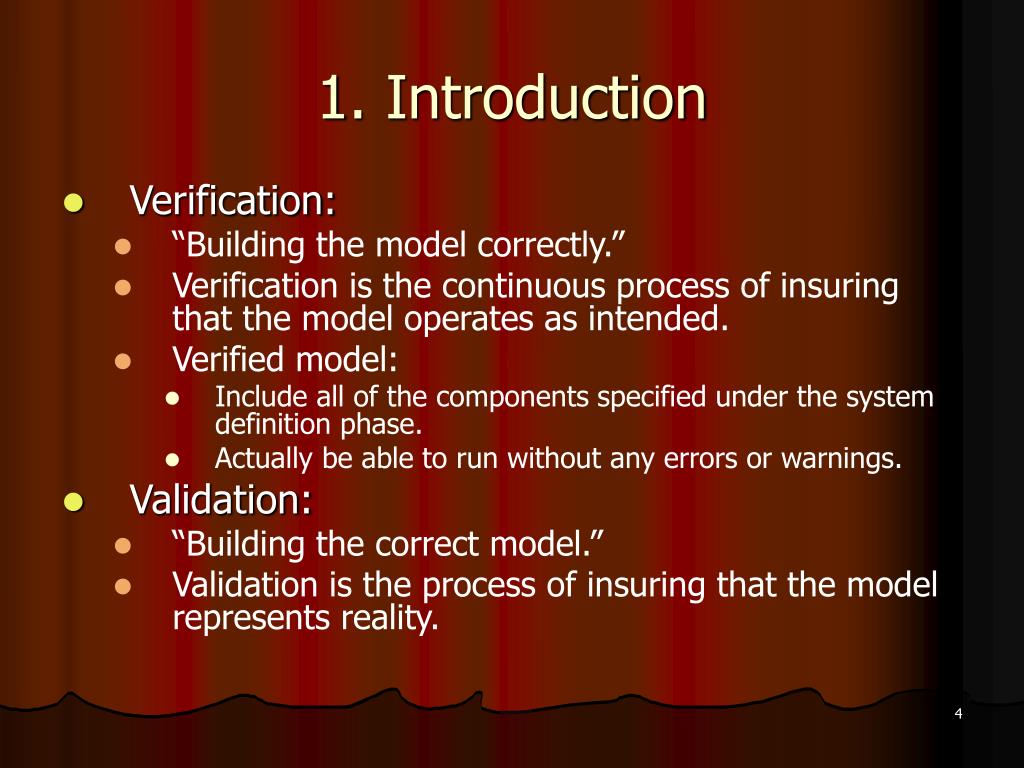 1. Introduction

- Verification:
  - “Building the model correctly.”
  - Verification is the continuous process of insuring that the model operates as intended.
  - Verified model:
    - Include all of the components specified under the system definition phase.
    - Actually be able to run without any errors or warnings.
- Validation:
  - “Building the correct model.”
  - Validation is the process of insuring that the model represents reality.

4